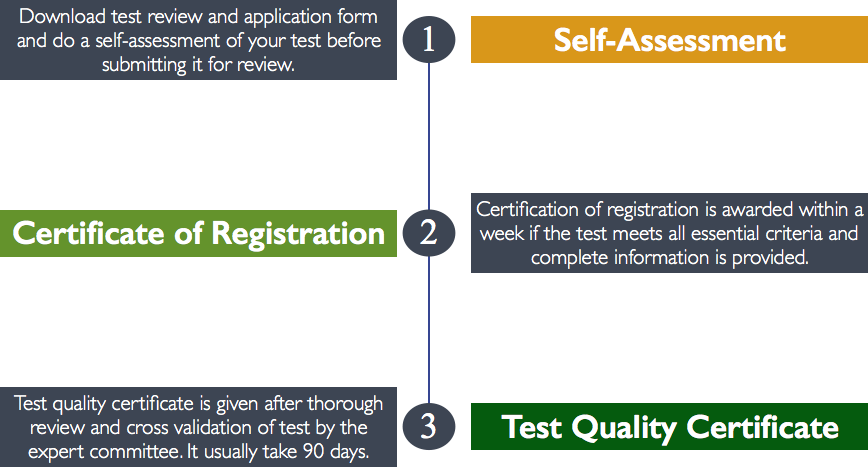 Download test review and application form and do a self-assessment of your test before submitting it for review.

1

Self-Assessment

Certificate of Registration

2

Certification of registration is awarded within a week if the test meets all essential criteria and complete information is provided.

Test quality certificate is given after thorough review and cross validation of test by the expert committee. It usually take 90 days.

3

Test Quality Certificate